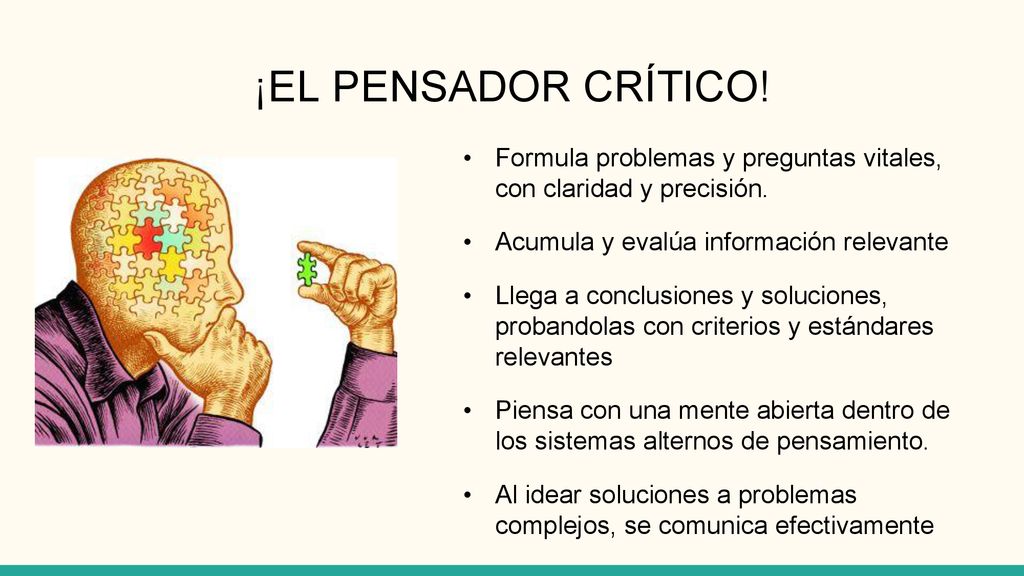 ¡EL PENSADOR CRÍTICO!

• Formula problemas y preguntas vitales, con claridad y precisión.

• Acumula y evalúa información relevante

• Llega a conclusiones y soluciones, probandolas con criterios y estándares relevantes

• Piensa con una mente abierta dentro de los sistemas alternos de pensamiento.

• Al idear soluciones a problemas complejos, se comunica efectivamente